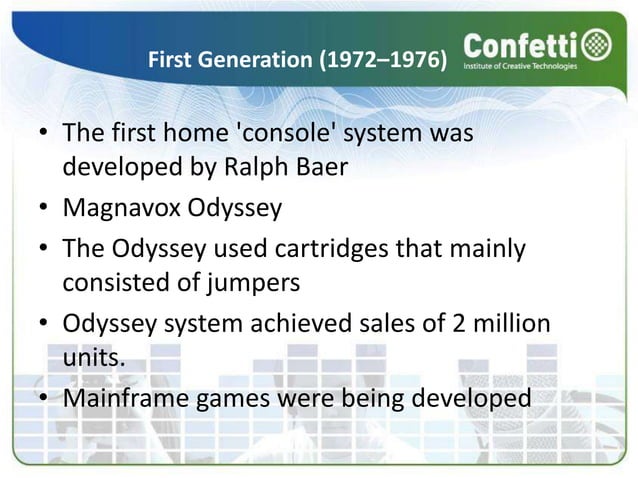 First Generation (1972–1976)

Confetti
Institute of Creative Technologies

• The first home 'console' system was developed by Ralph Baer
• Magnavox Odyssey
• The Odyssey used cartridges that mainly consisted of jumpers
• Odyssey system achieved sales of 2 million units.
• Mainframe games were being developed